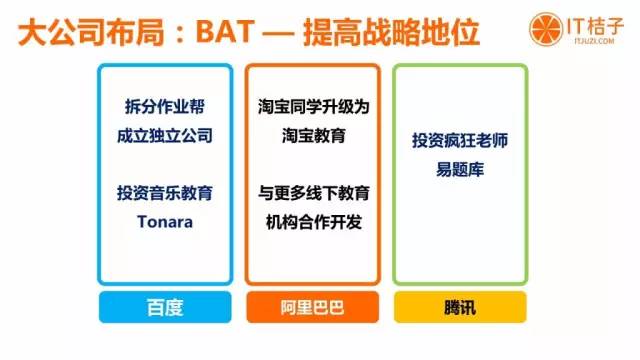 大公司布局：BAT — 提高战略地位

IT桔子
ITJUZI.COM

拆分作业帮
成立独立公司

投资音乐教育
Tonara

百度

淘宝同学升级为
淘宝教育

与更多线下教育
机构合作开发

阿里巴巴

投资疯狂老师
易题库

腾讯